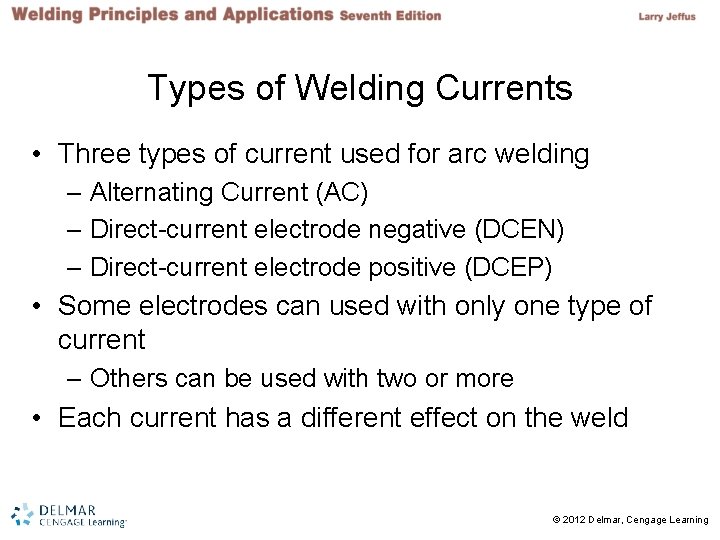 Welding Principles and Applications Seventh Edition

Larry Jeffus

Types of Welding Currents

• Three types of current used for arc welding
– Alternating Current (AC)
– Direct-current electrode negative (DCEN)
– Direct-current electrode positive (DCEP)
• Some electrodes can used with only one type of current
– Others can be used with two or more
• Each current has a different effect on the weld

DELMAR
CENGAGE Learning

© 2012 Delmar, Cengage Learning